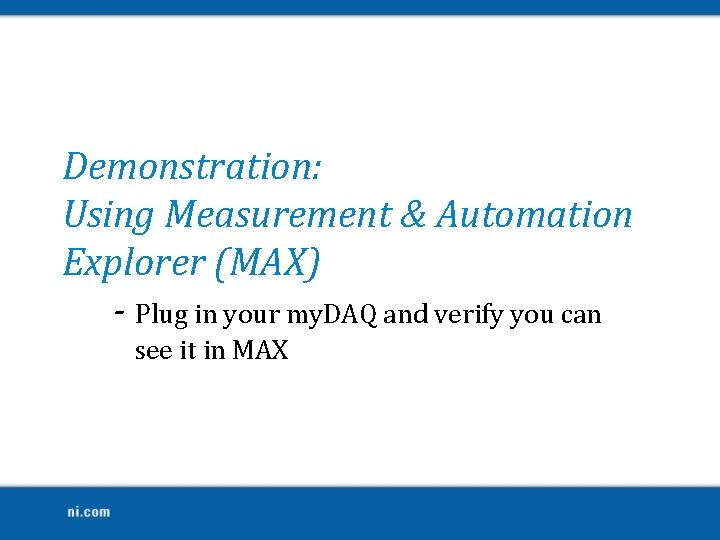 Demonstration:
Using Measurement & Automation Explorer (MAX)

- Plug in your myDAQ and verify you can see it in MAX

ni.com